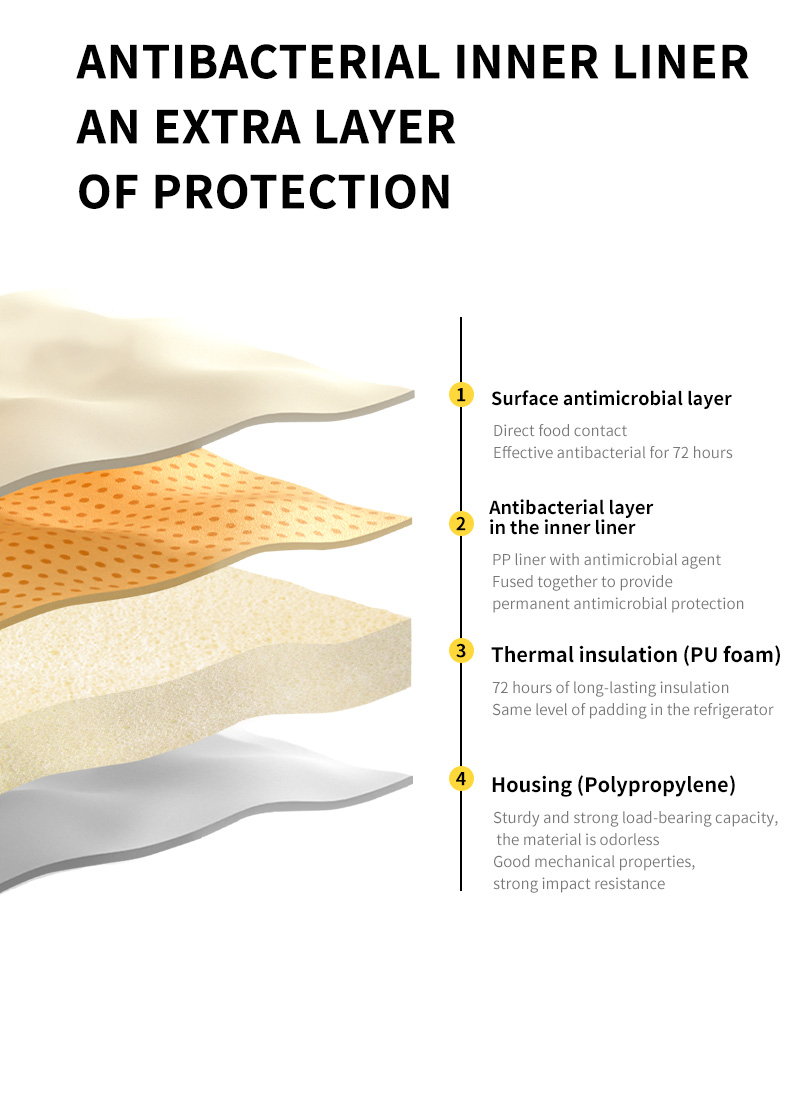 ANTIBACTERIAL INNER LINER
AN EXTRA LAYER
OF PROTECTION

1 Surface antimicrobial layer

Direct food contact
Effective antibacterial for 72 hours

2 Antibacterial layer in the inner liner

PP liner with antimicrobial agent
Fused together to provide permanent antimicrobial protection

3 Thermal insulation (PU foam)

72 hours of long-lasting insulation
Same level of padding in the refrigerator

4 Housing (Polypropylene)

Sturdy and strong load-bearing capacity, the material is odorless
Good mechanical properties, strong impact resistance